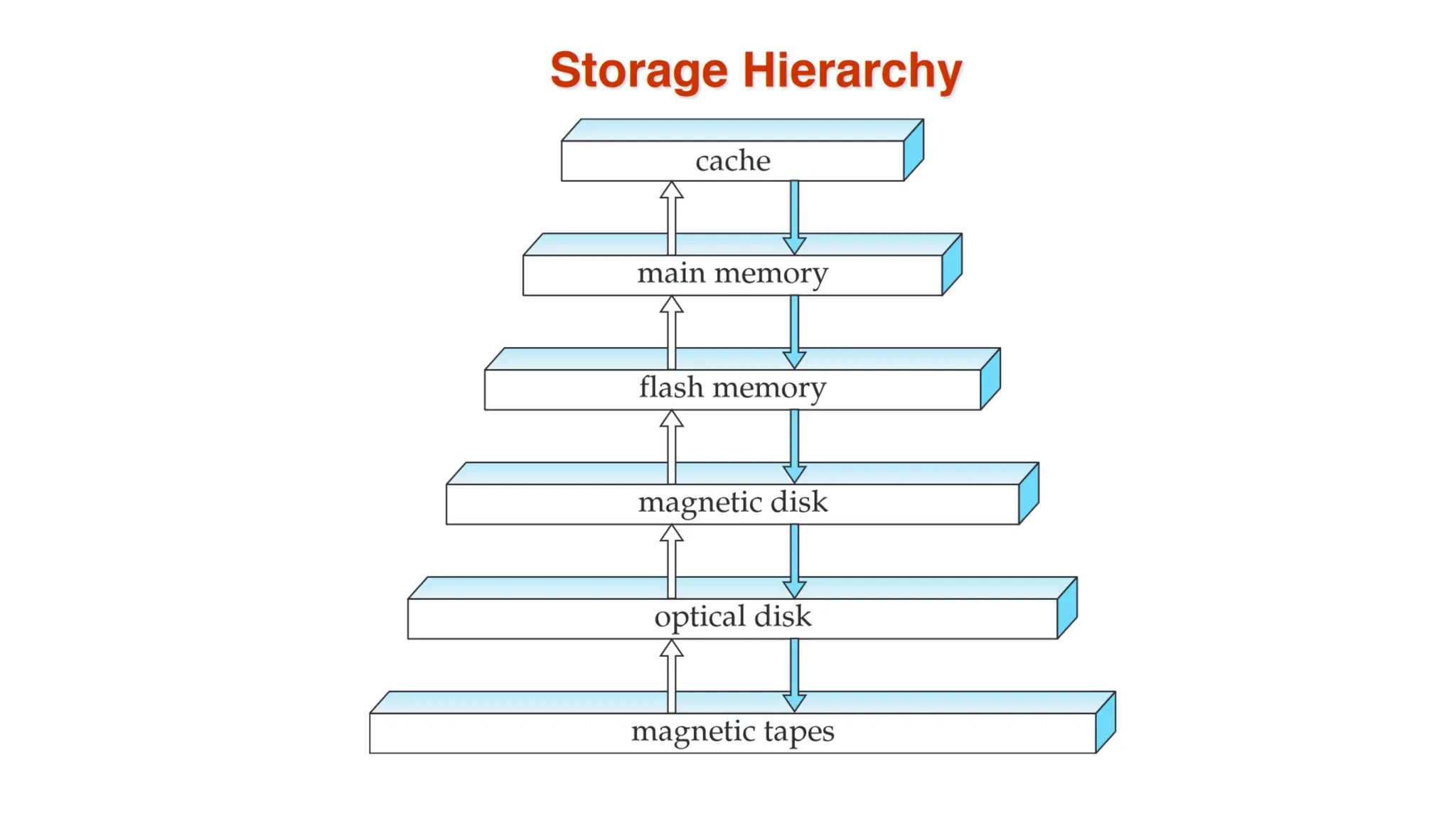 Storage Hierarchy

cache

main memory

flash memory

magnetic disk

optical disk

magnetic tapes